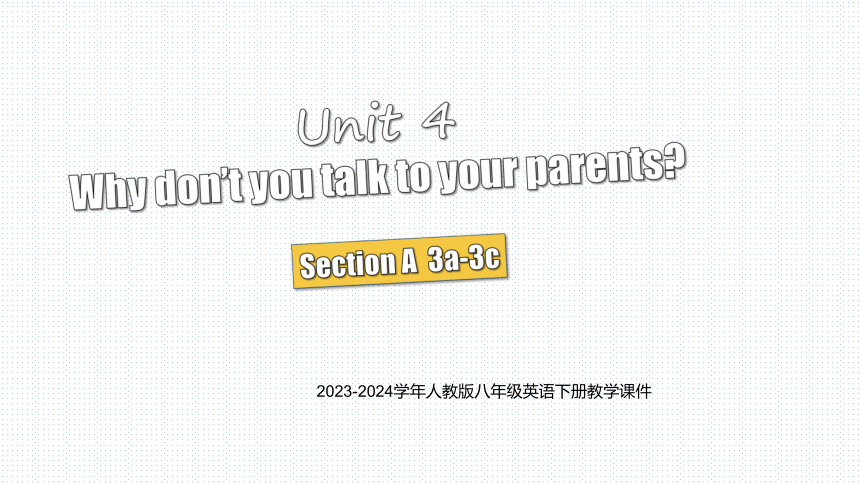 Unit 4

Why don't you talk to your parents?

Section A 3a-3c

2023-2024学年人教版八年级英语下册教学课件